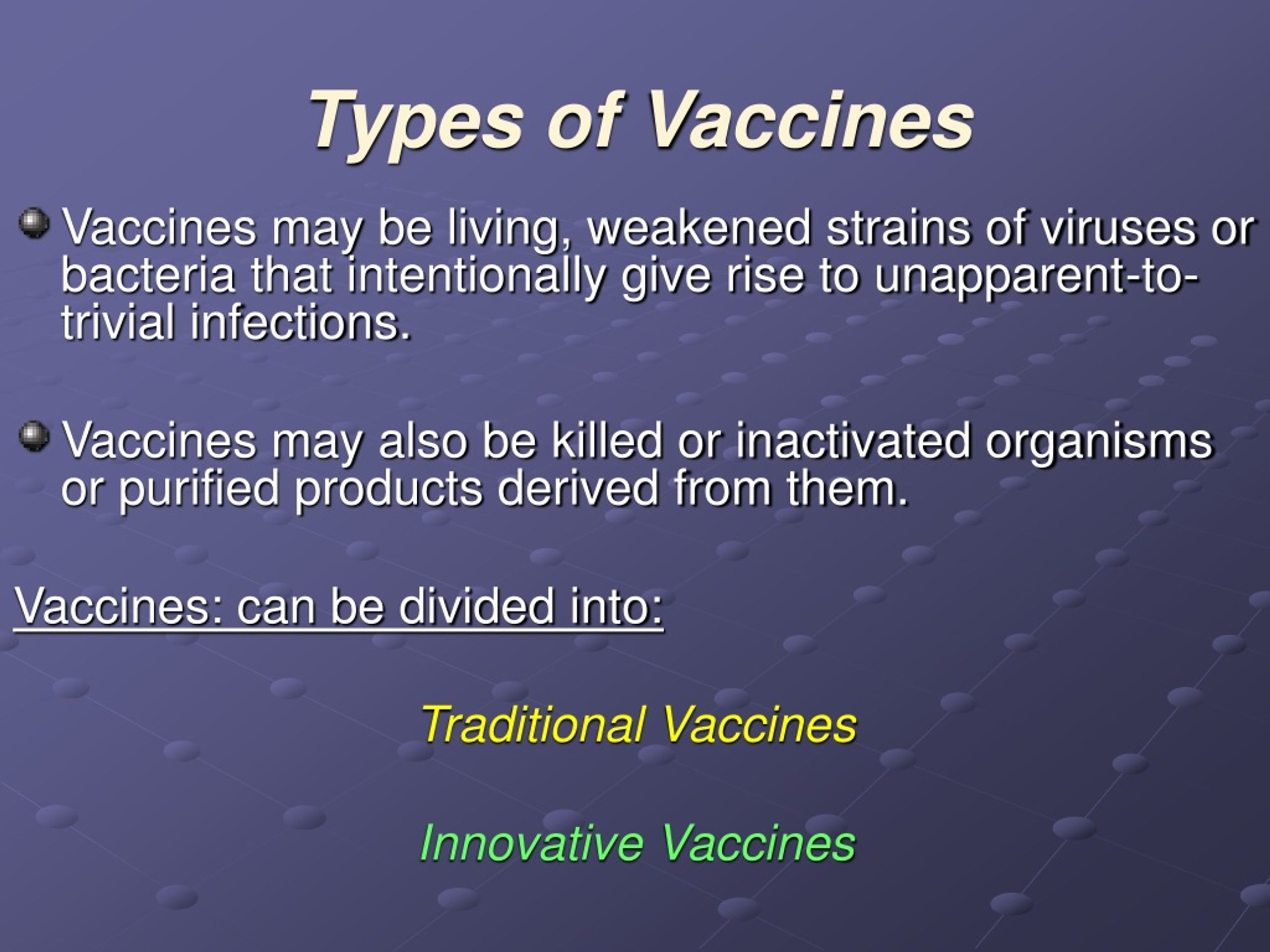 Types of Vaccines

Vaccines may be living, weakened strains of viruses or bacteria that intentionally give rise to unapparent-to-trivial infections.

Vaccines may also be killed or inactivated organisms or purified products derived from them.

Vaccines: can be divided into:

Traditional Vaccines

Innovative Vaccines